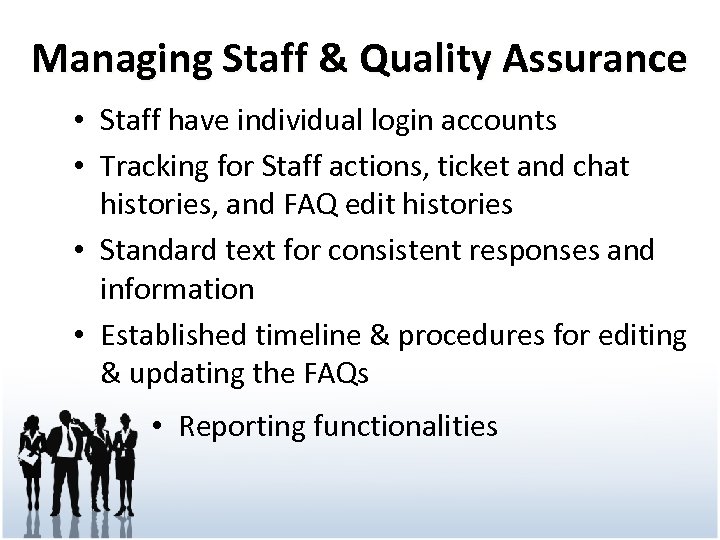 Managing Staff & Quality Assurance

• Staff have individual login accounts
• Tracking for Staff actions, ticket and chat histories, and FAQ edit histories
• Standard text for consistent responses and information
• Established timeline & procedures for editing & updating the FAQs
• Reporting functionalities